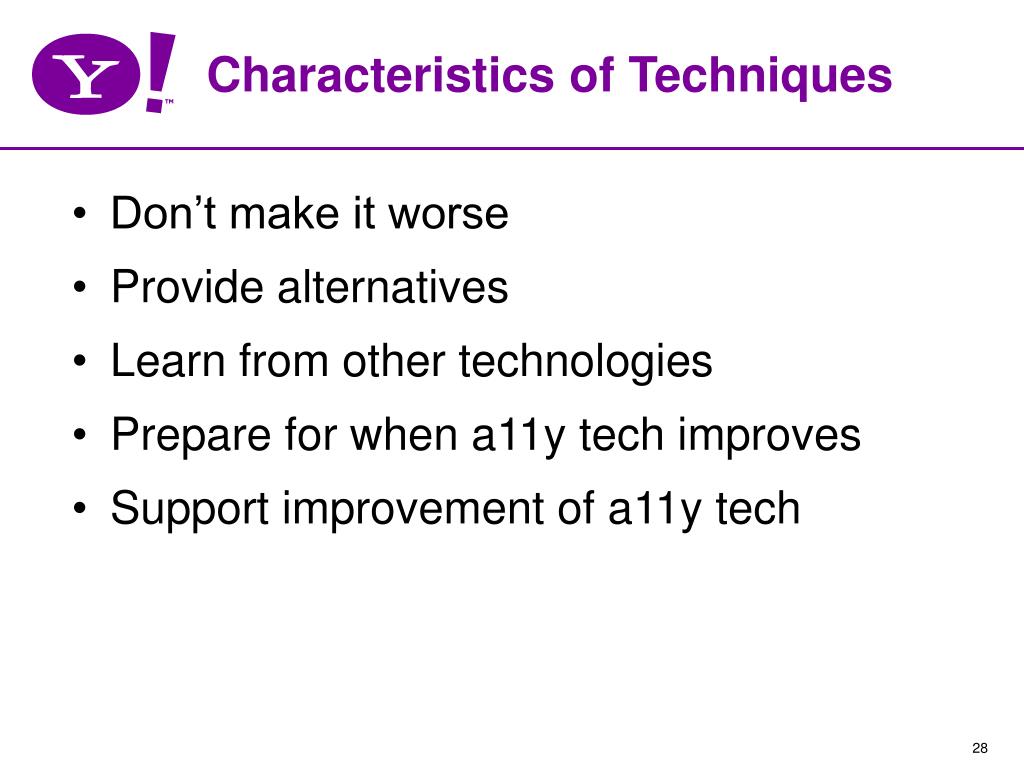 Y!™

Characteristics of Techniques

• Don’t make it worse
• Provide alternatives
• Learn from other technologies
• Prepare for when a11y tech improves
• Support improvement of a11y tech

28